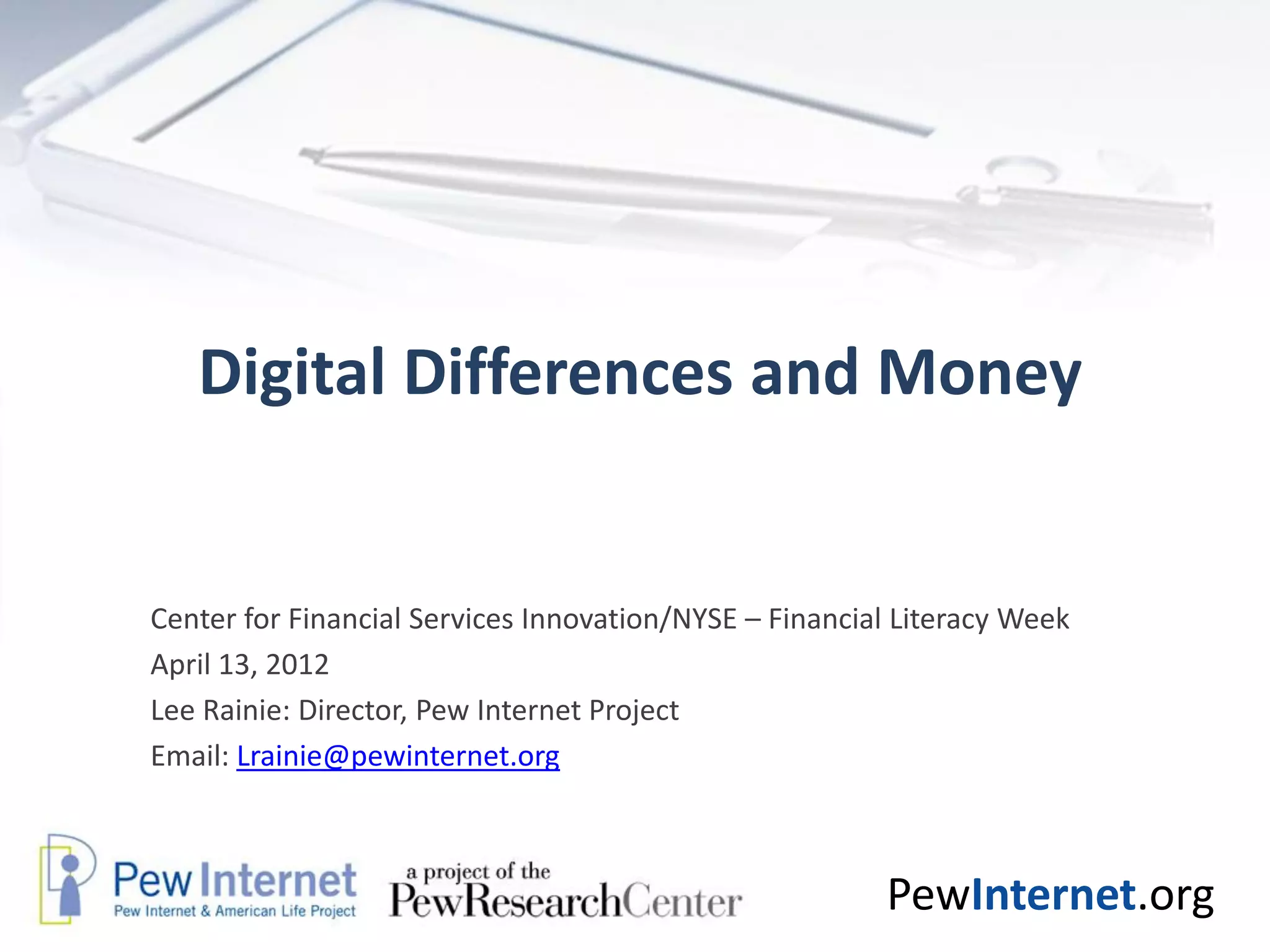 Digital Differences and Money

Center for Financial Services Innovation/NYSE – Financial Literacy Week
April 13, 2012
Lee Rainie: Director, Pew Internet Project
Email: Lrainie@pewinternet.org

Pew Internet
Pew Internet & American Life Project

a project of the
PewResearchCenter

PewInternet.org